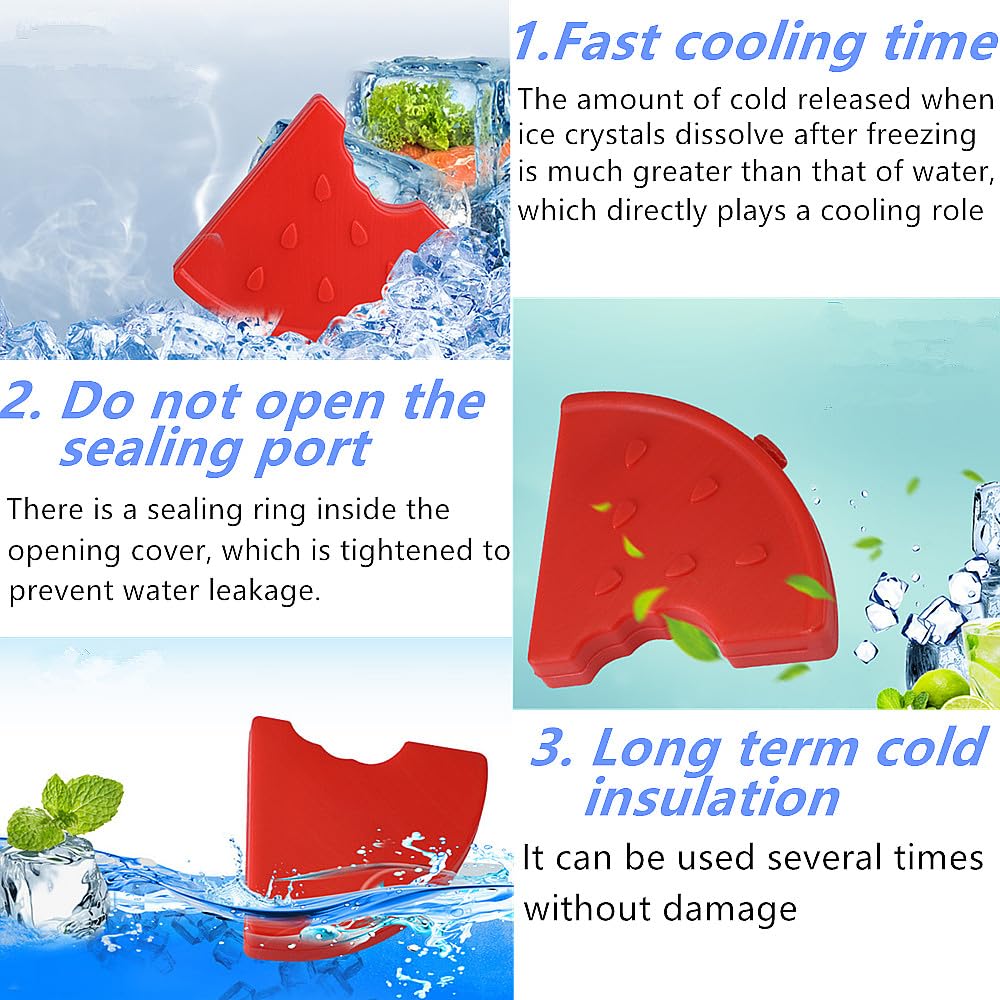 1.Fast cooling time

The amount of cold released when ice crystals dissolve after freezing is much greater than that of water, which directly plays a cooling role

2. Do not open the sealing port

There is a sealing ring inside the opening cover, which is tightened to prevent water leakage.

3. Long term cold insulation

It can be used several times without damage